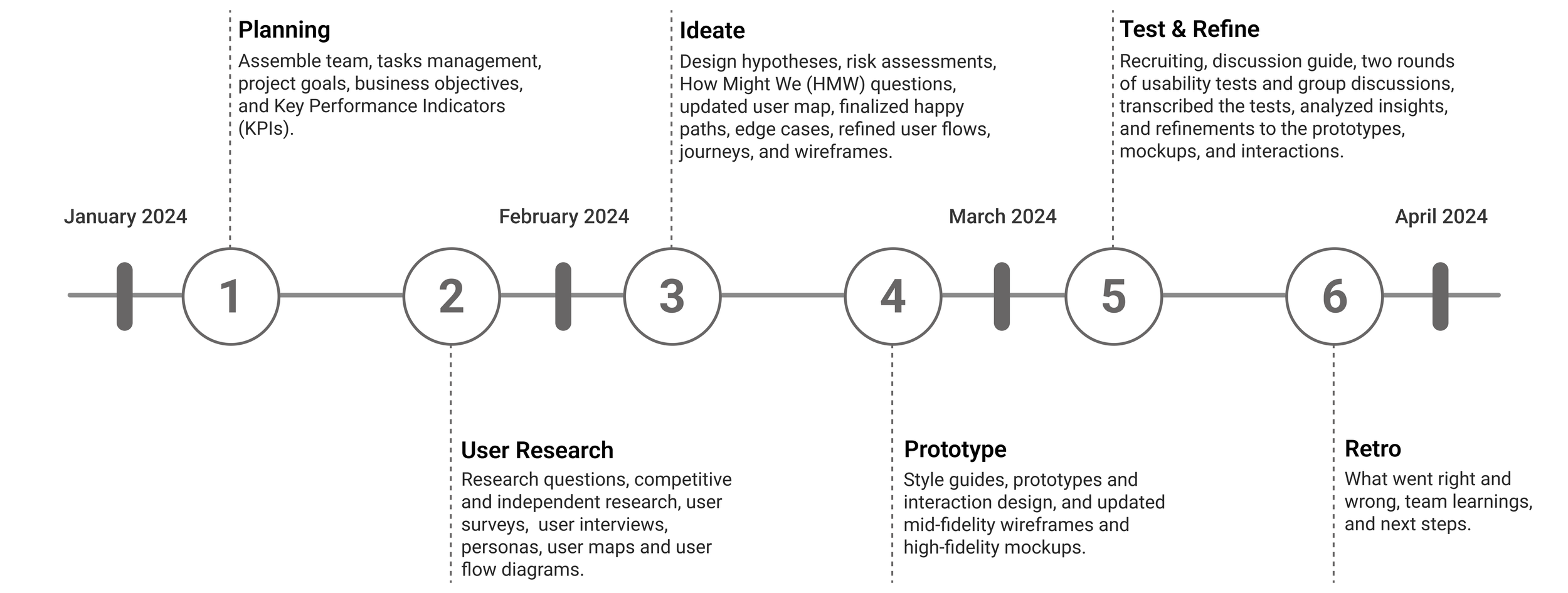 Planning
Assemble team, tasks management, project goals, business objectives, and Key Performance Indicators (KPIs).

Ideate
Design hypotheses, risk assessments, How Might We (HMW) questions, updated user map, finalized happy paths, edge cases, refined user flows, journeys, and wireframes.

Test & Refine
Recruiting, discussion guide, two rounds of usability tests and group discussions, transcribed the tests, analyzed insights, and refinements to the prototypes, mockups, and interactions.

January 2024

February 2024

March 2024

April 2024

1

2

3

4

5

6

User Research
Research questions, competitive and independent research, user surveys, user interviews, personas, user maps and user flow diagrams.

Prototype
Style guides, prototypes and interaction design, and updated mid-fidelity wireframes and high-fidelity mockups.

Retro
What went right and wrong, team learnings, and next steps.